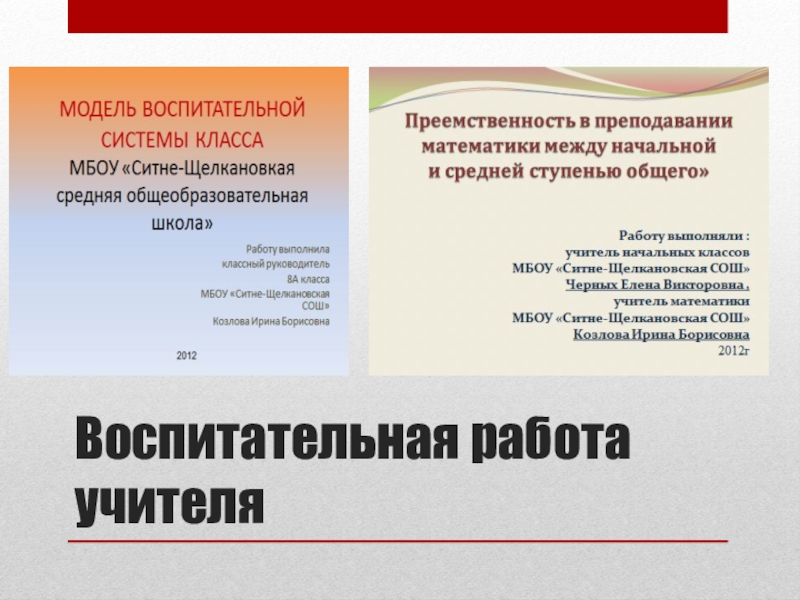 МОДЕЛЬ ВОСПИТАТЕЛЬНОЙ СИСТЕМЫ КЛАССА
МБОУ «Ситне-Щелкановкая средняя общеобразовательная школа»

Работу выполнила
классный руководитель
8А класса
МБОУ «Ситне-Щелкановская СОШ»
Козлова Ирина Борисовна

2012

Преемственность в преподавании математики между начальной и средней ступенью общего»

Работу выполняли :
учитель начальных классов
МБОУ «Ситне-Щелкановская СОШ»
Черных Елена Викторовна ,
учитель математики
МБОУ «Ситне-Щелкановская СОШ»
Козлова Ирина Борисовна
2012г

Воспитательная работа учителя